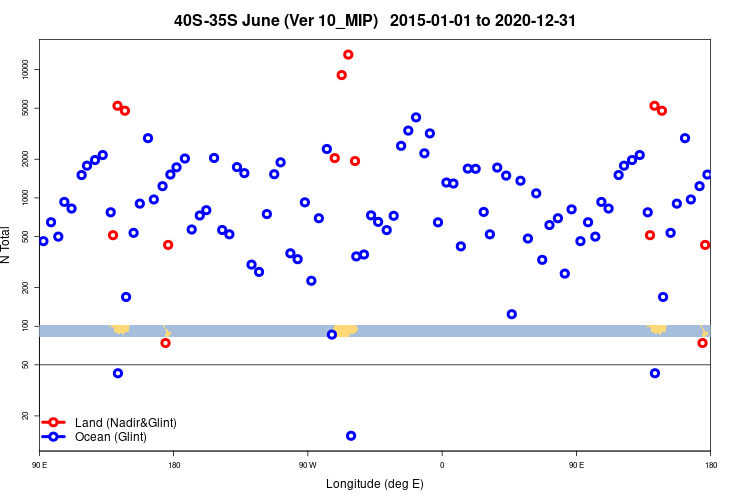 40S-35S June (Ver 10_MIP)   2015-01-01 to 2020-12-31

N Total

10000
5000
2000
1000
500
200
100
50
20

Land (Nadir&Glint)
Ocean (Glint)

90 E
180
90 W
0
90 E
180

Longitude (deg E)